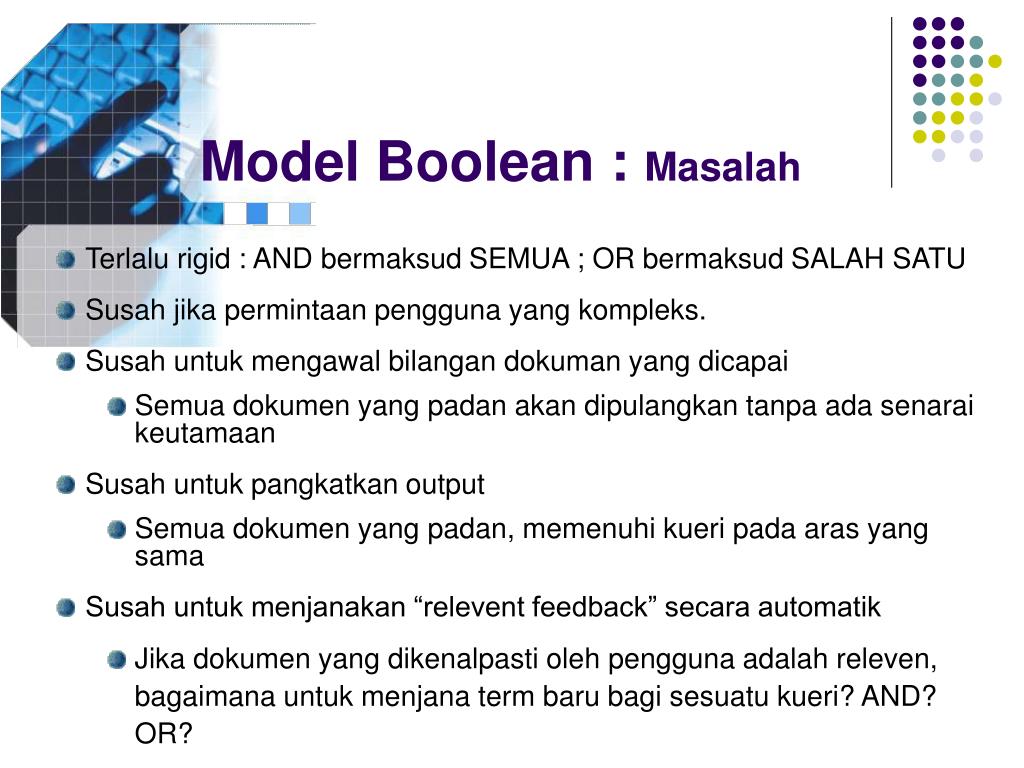 Model Boolean : Masalah

Terlalu rigid : AND bermaksud SEMUA ; OR bermaksud SALAH SATU

Susah jika permintaan pengguna yang kompleks.

Susah untuk mengawal bilangan dokuman yang dicapai

Semua dokumen yang padan akan dipulangkan tanpa ada senarai keutamaan

Susah untuk pangkatkan output

Semua dokumen yang padan, memenuhi kueri pada aras yang sama

Susah untuk menjanakan “relevent feedback” secara automatik

Jika dokumen yang dikenalpasti oleh pengguna adalah releven, bagaimana untuk menjana term baru bagi sesuatu kueri? AND? OR?